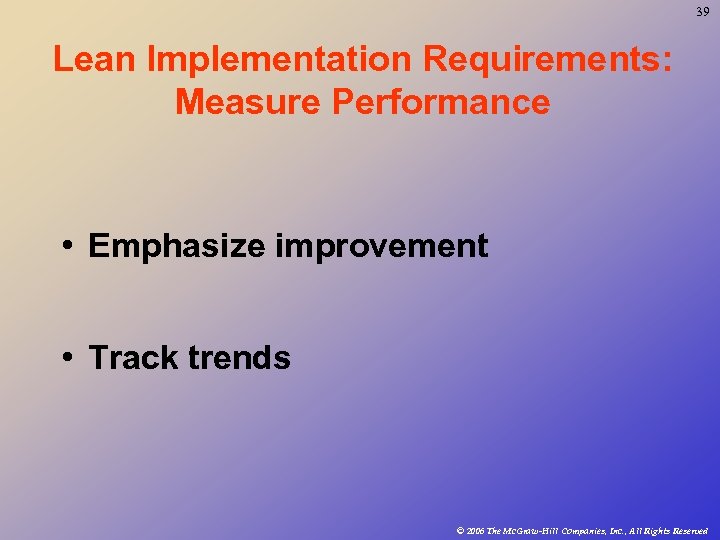 39

Lean Implementation Requirements: Measure Performance

• Emphasize improvement

• Track trends

© 2006 The McGraw-Hill Companies, Inc., All Rights Reserved